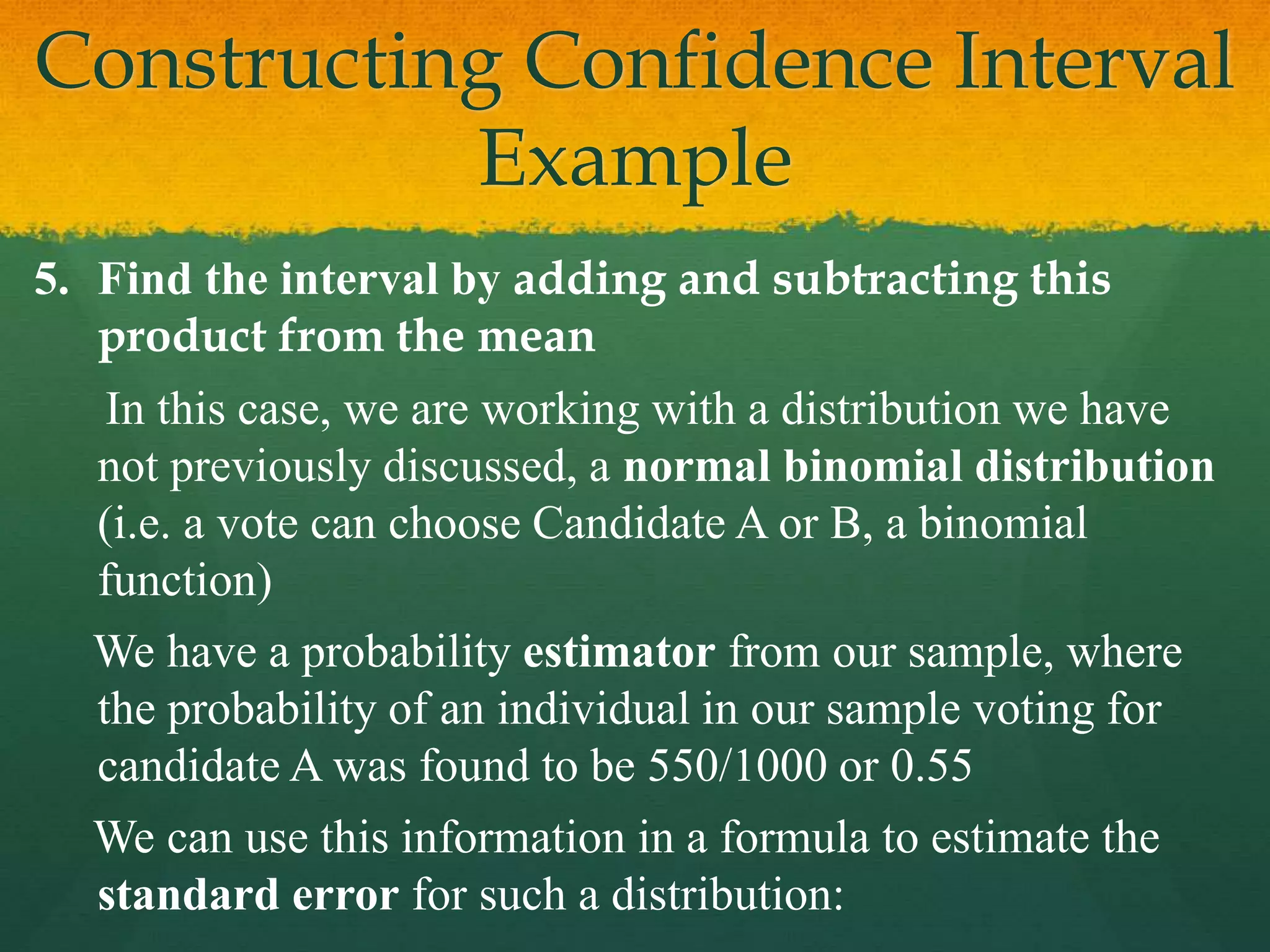 Constructing Confidence Interval Example

5. Find the interval by adding and subtracting this product from the mean

In this case, we are working with a distribution we have not previously discussed, a normal binomial distribution (i.e. a vote can choose Candidate A or B, a binomial function)

We have a probability estimator from our sample, where the probability of an individual in our sample voting for candidate A was found to be 550/1000 or 0.55

We can use this information in a formula to estimate the standard error for such a distribution: